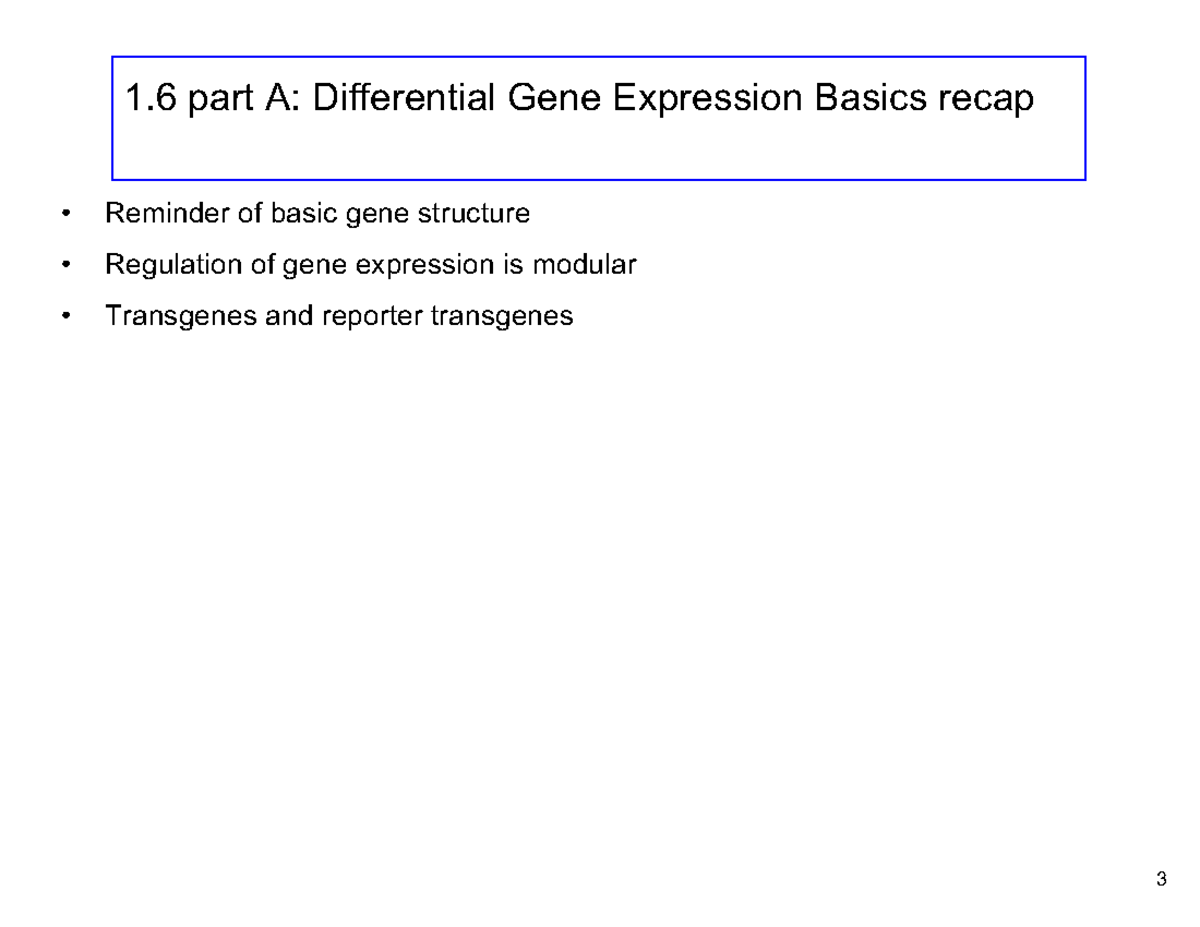 1.6 part A: Differential Gene Expression Basics recap

• Reminder of basic gene structure
• Regulation of gene expression is modular
• Transgenes and reporter transgenes

3